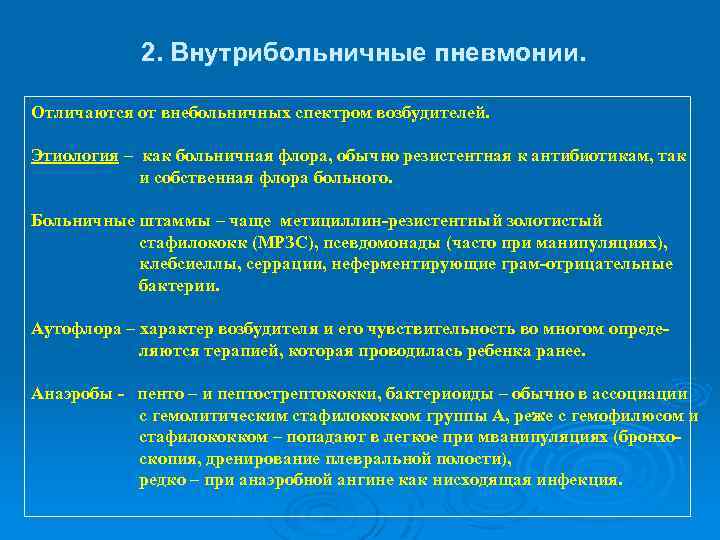 2. Внутрибольничные пневмонии.

Отличаются от внебольничных спектром возбудителей.

Этиология – как больничная флора, обычно резистентная к антибиотикам, так и собственная флора больного.

Больничные штаммы – чаще метициллин-резистентный золотистый стафилококк (МРЗС), псевдомонады (часто при манипуляциях), клебсиеллы, серрации, неферментирующие грам-отрицательные бактерии.

Аутофлора – характер возбудителя и его чувствительность во многом определяются терапией, которая проводилась ребенка ранее.

Анаэробы - пенто – и пептострептококки, бактериоиды – обычно в ассоциации с гемолитическим стафилококком группы А, реже с гемофилюсом и стафилококком – попадают в легкое при мванипуляциях (бронхоскопия, дренирование плевральной полости), редко – при анаэробной ангине как нисходящая инфекция.